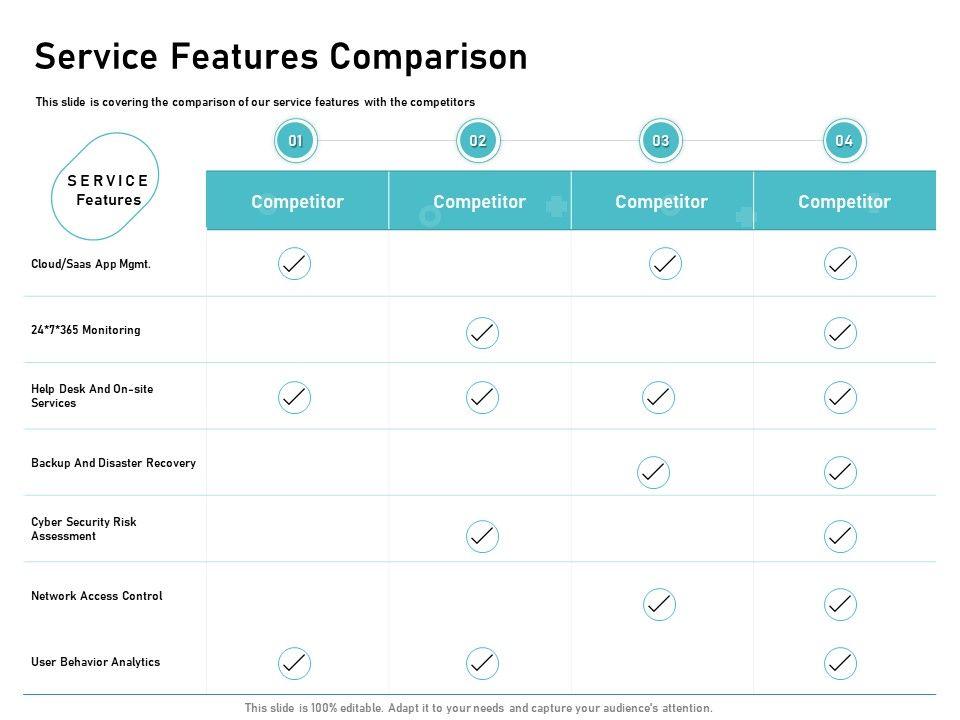 Service Features Comparison

This slide is covering the comparison of our service features with the competitors

| SERVICE Features | 01 Competitor | 02 Competitor | 03 Competitor | 04 Competitor |
|---|---|---|---|---|
| Cloud/Saas App Mgmt. | ✓ | | ✓ | ✓ |
| 24*7*365 Monitoring | | ✓ | | ✓ |
| Help Desk And On-site Services | ✓ | ✓ | ✓ | ✓ |
| Backup And Disaster Recovery | | | ✓ | ✓ |
| Cyber Security Risk Assessment | | ✓ | | ✓ |
| Network Access Control | | | ✓ | ✓ |
| User Behavior Analytics | ✓ | ✓ | | ✓ |

This slide is 100% editable. Adapt it to your needs and capture your audience's attention.